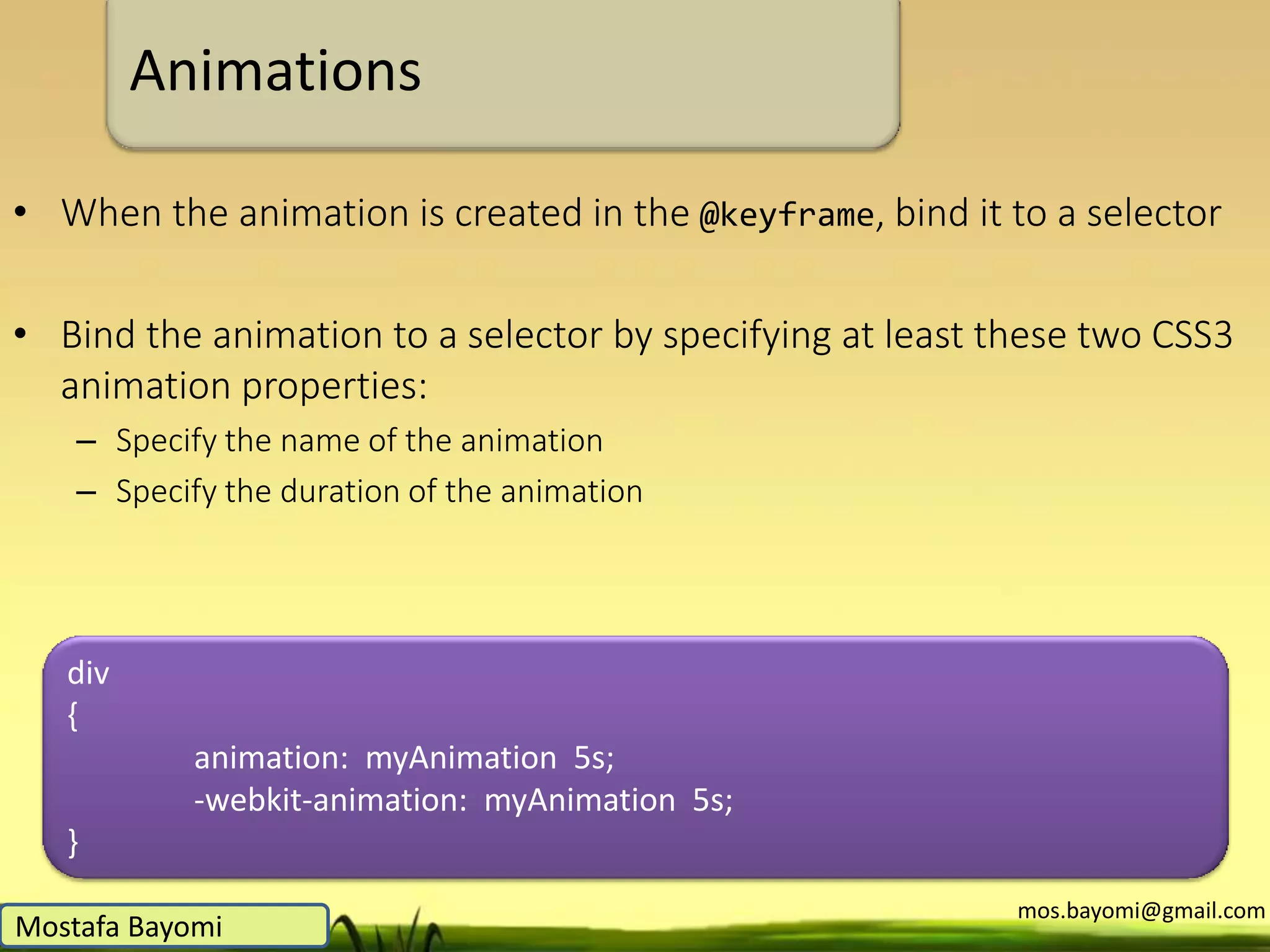 Animations

• When the animation is created in the @keyframe, bind it to a selector

• Bind the animation to a selector by specifying at least these two CSS3 animation properties:

– Specify the name of the animation

– Specify the duration of the animation

div
{
animation: myAnimation 5s;
-webkit-animation: myAnimation 5s;
}

Mostafa Bayomi

mos.bayomi@gmail.com